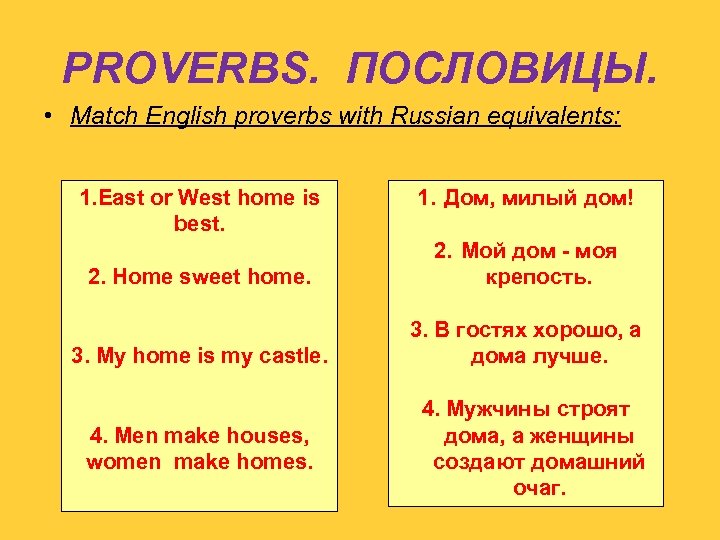 PROVERBS. ПОСЛОВИЦЫ.

• Match English proverbs with Russian equivalents:

1.East or West home is best.

2. Home sweet home.

3. My home is my castle.

4. Men make houses, women make homes.

1. Дом, милый дом!

2. Мой дом - моя крепость.

3. В гостях хорошо, а дома лучше.

4. Мужчины строят дома, а женщины создают домашний очаг.